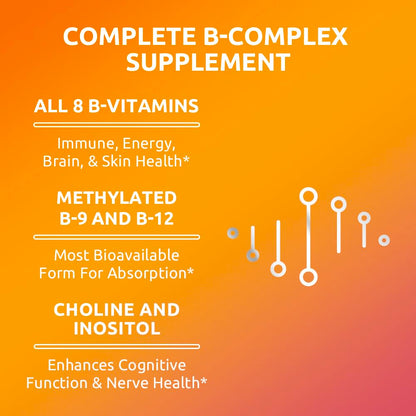 COMPLETE B-COMPLEX SUPPLEMENT

ALL 8 B-VITAMINS

Immune, Energy, Brain, & Skin Health*

METHYLATED B-9 AND B-12

Most Bioavailable Form For Absorption*

CHOLINE AND INOSITOL

Enhances Cognitive Function & Nerve Health*